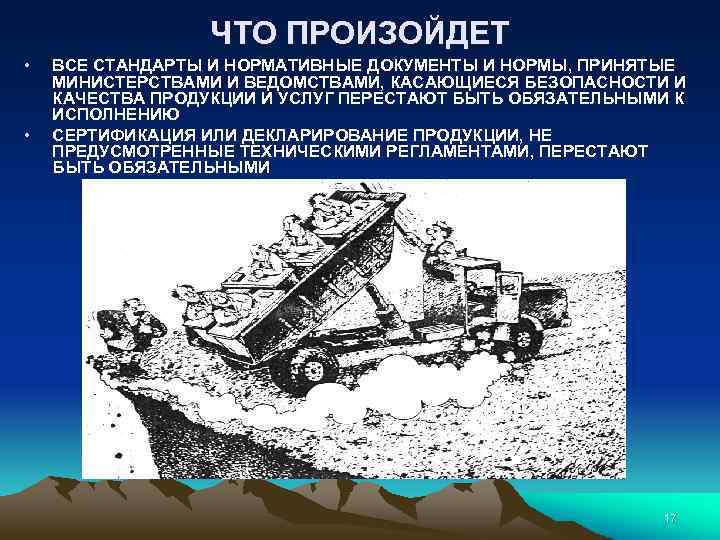 ЧТО ПРОИЗОЙДЕТ

• ВСЕ СТАНДАРТЫ И НОРМАТИВНЫЕ ДОКУМЕНТЫ И НОРМЫ, ПРИНЯТЫЕ МИНИСТЕРСТВАМИ И ВЕДОМСТВАМИ, КАСАЮЩИЕСЯ БЕЗОПАСНОСТИ И КАЧЕСТВА ПРОДУКЦИИ И УСЛУГ ПЕРЕСТАЮТ БЫТЬ ОБЯЗАТЕЛЬНЫМИ К ИСПОЛНЕНИЮ

• СЕРТИФИКАЦИЯ ИЛИ ДЕКЛАРИРОВАНИЕ ПРОДУКЦИИ, НЕ ПРЕДУСМОТРЕННЫЕ ТЕХНИЧЕСКИМИ РЕГЛАМЕНТАМИ, ПЕРЕСТАЮТ БЫТЬ ОБЯЗАТЕЛЬНЫМИ

17